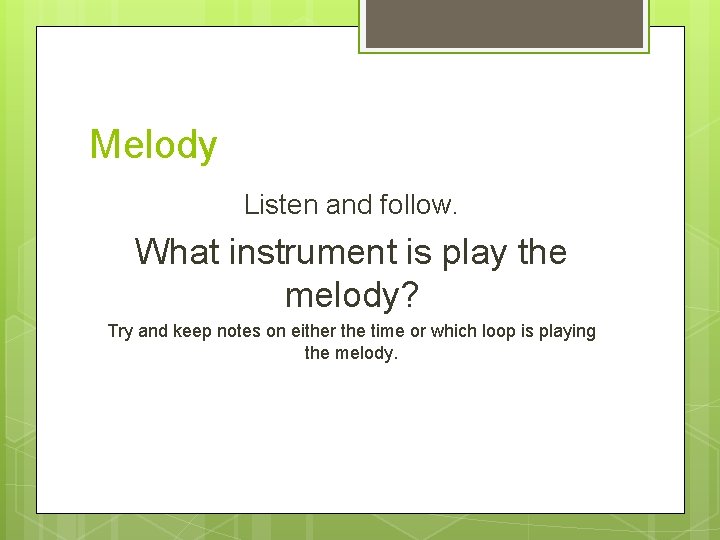 Melody

Listen and follow.

What instrument is play the melody?

Try and keep notes on either the time or which loop is playing the melody.